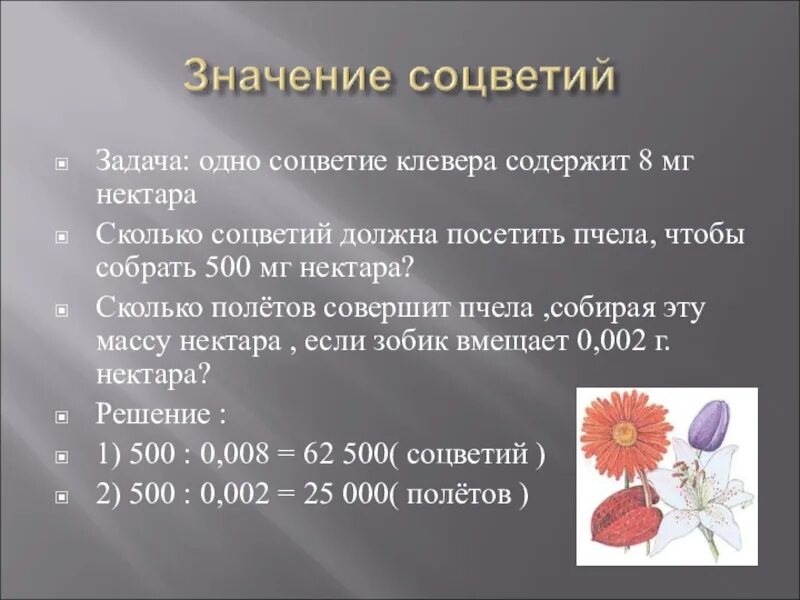 Значение соцветий

Задача: одно соцветие клевера содержит 8 мг нектара

Сколько соцветий должна посетить пчела, чтобы собрать 500 мг нектара?

Сколько полётов совершит пчела ,собирая эту массу нектара , если зобик вмещает 0,002 г. нектара?

Решение :

1) 500 : 0,008 = 62 500( соцветий )

2) 500 : 0,002 = 25 000( полётов )